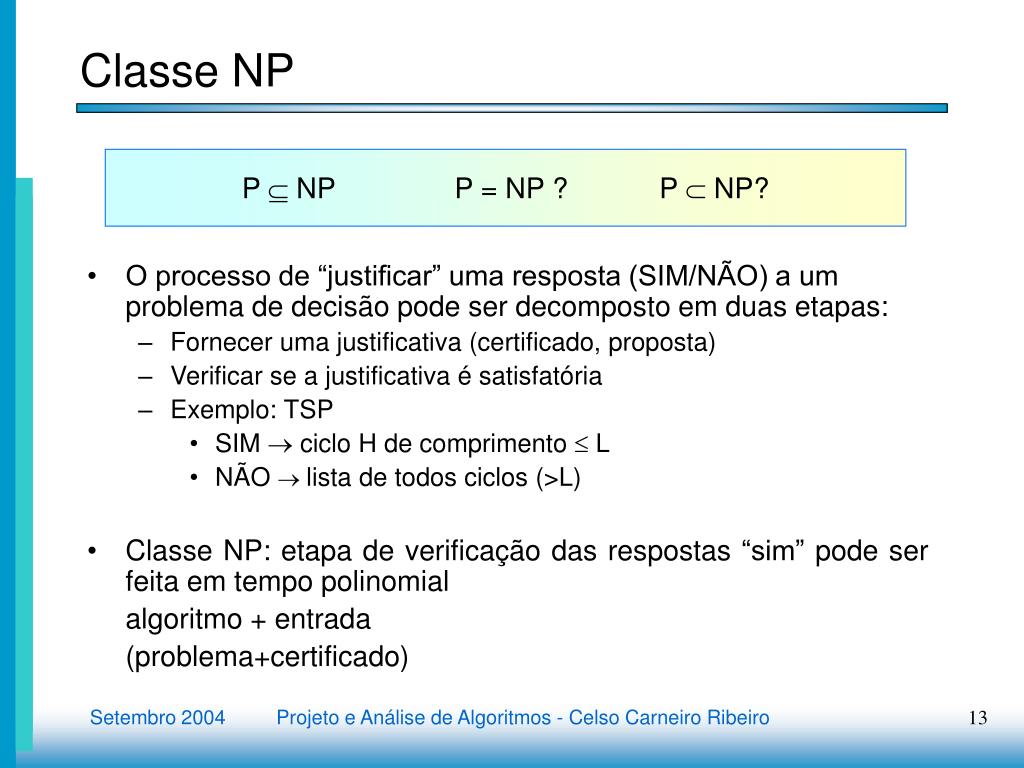 Classe NP

$P \subseteq NP$ $P = NP$ ? $P \subset NP$?

• O processo de “justificar” uma resposta (SIM/NÃO) a um problema de decisão pode ser decomposto em duas etapas:
– Fornecer uma justificativa (certificado, proposta)
– Verificar se a justificativa é satisfatória
– Exemplo: TSP
• SIM $\rightarrow$ ciclo H de comprimento $\leq$ L
• NÃO $\rightarrow$ lista de todos ciclos (>L)

• Classe NP: etapa de verificação das respostas “sim” pode ser feita em tempo polinomial
algoritmo + entrada
(problema+certificado)

Setembro 2004 Projeto e Análise de Algoritmos - Celso Carneiro Ribeiro 13